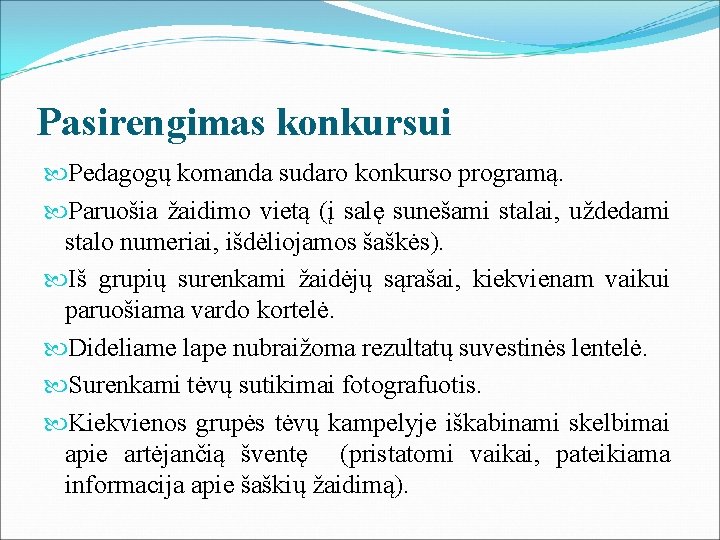 Pasirengimas konkursui

Pedagogų komanda sudaro konkurso programą.

Paruošia žaidimo vietą (į salę sunešami stalai, uždedami stalo numeriai, išdėliojamos šaškės).

Iš grupių surenkami žaidėjų sąrašai, kiekvienam vaikui paruošiama vardo kortelė.

Dideliame lape nubraižoma rezultatų suvestinės lentelė.

Surenkami tėvų sutikimai fotografuotis.

Kiekvienos grupės tėvų kampelyje iškabinami skelbimai apie artėjančią šventę (pristatomi vaikai, pateikiama informacija apie šaškių žaidimą).